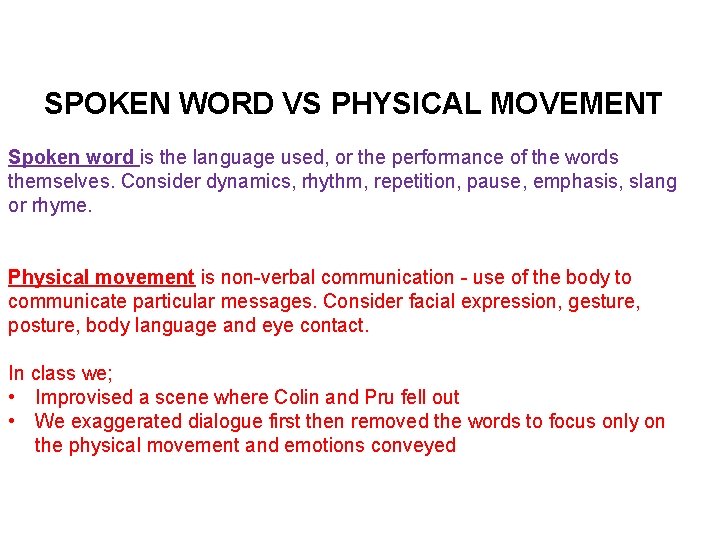 SPOKEN WORD VS PHYSICAL MOVEMENT

Spoken word is the language used, or the performance of the words themselves. Consider dynamics, rhythm, repetition, pause, emphasis, slang or rhyme.

Physical movement is non-verbal communication - use of the body to communicate particular messages. Consider facial expression, gesture, posture, body language and eye contact.

In class we;
• Improvised a scene where Colin and Pru fell out
• We exaggerated dialogue first then removed the words to focus only on the physical movement and emotions conveyed